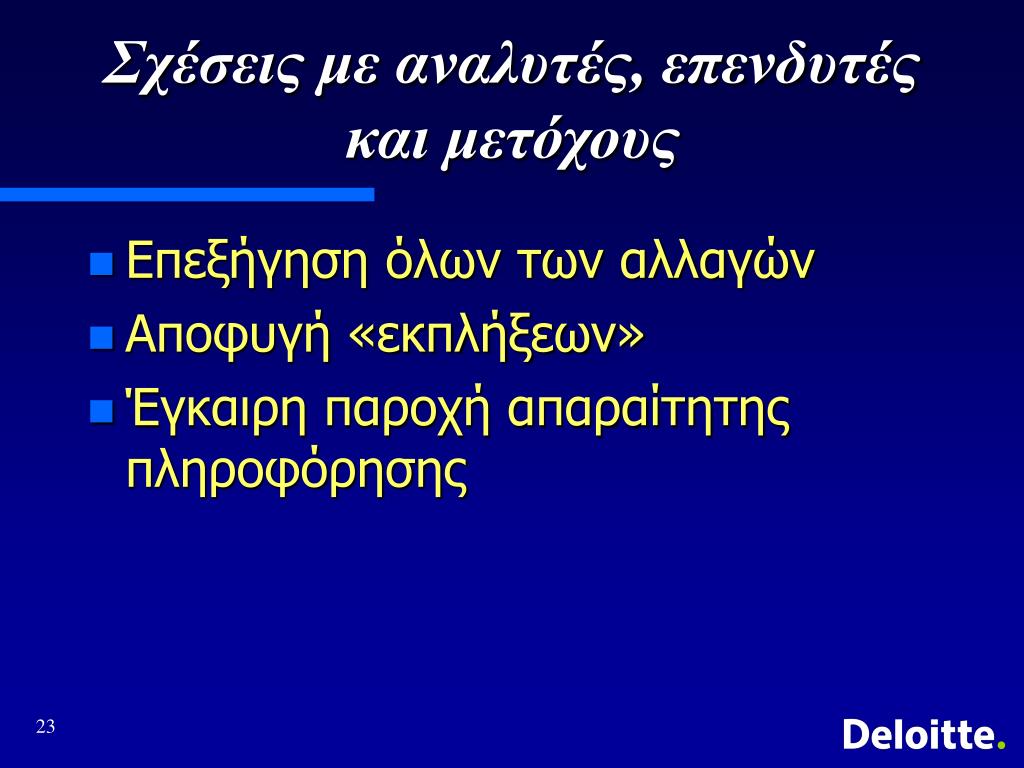 Σχέσεις με αναλυτές, επενδυτές και μετόχους

Επεξήγηση όλων των αλλαγών
Αποφυγή «εκπλήξεων»
Έγκαιρη παροχή απαραίτητης πληροφόρησης

23

Deloitte.